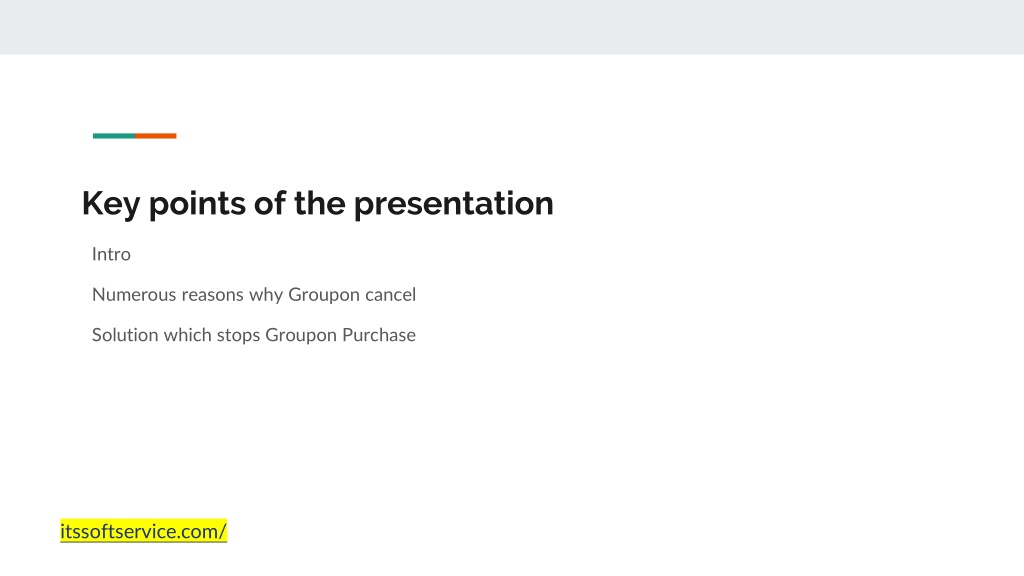 Key points of the presentation

Intro

Numerous reasons why Groupon cancel

Solution which stops Groupon Purchase

itssoftservice.com/